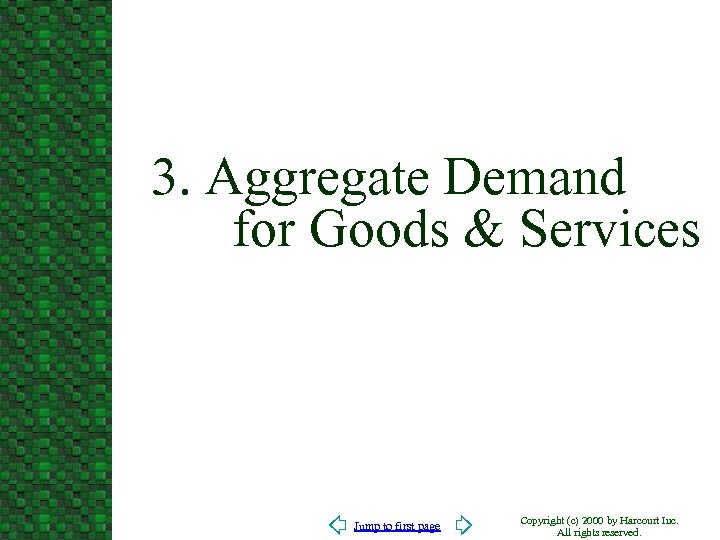 3. Aggregate Demand for Goods & Services

Jump to first page

Copyright (c) 2000 by Harcourt Inc. All rights reserved.